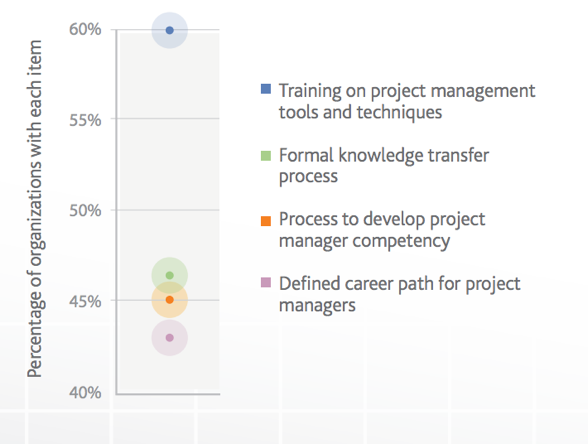 Percentage of organizations with each item

60%

55%

50%

45%

40%

Training on project management tools and techniques

Formal knowledge transfer process

Process to develop project manager competency

Defined career path for project managers